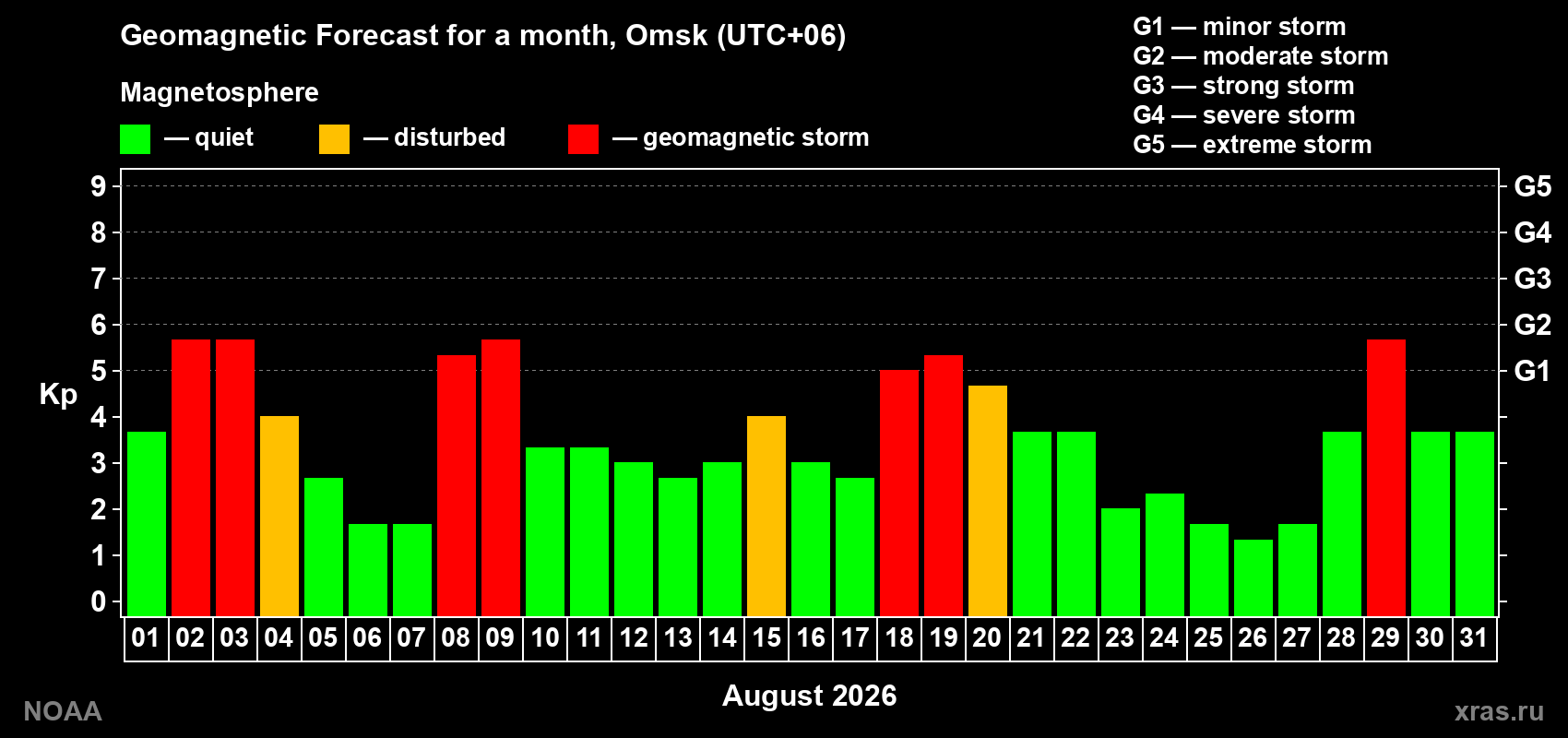 Geomagnetic Forecast for a month, Omsk (UTC+06)

Magnetosphere

— quiet — disturbed — geomagnetic storm

G1 — minor storm
G2 — moderate storm
G3 — strong storm
G4 — severe storm
G5 — extreme storm

Kp

9
8
7
6
5
4
3
2
1
0

G5
G4
G3
G2
G1

01 02 03 04 05 06 07 08 09 10 11 12 13 14 15 16 17 18 19 20 21 22 23 24 25 26 27 28 29 30 31

August 2026

NOAA

xras.ru